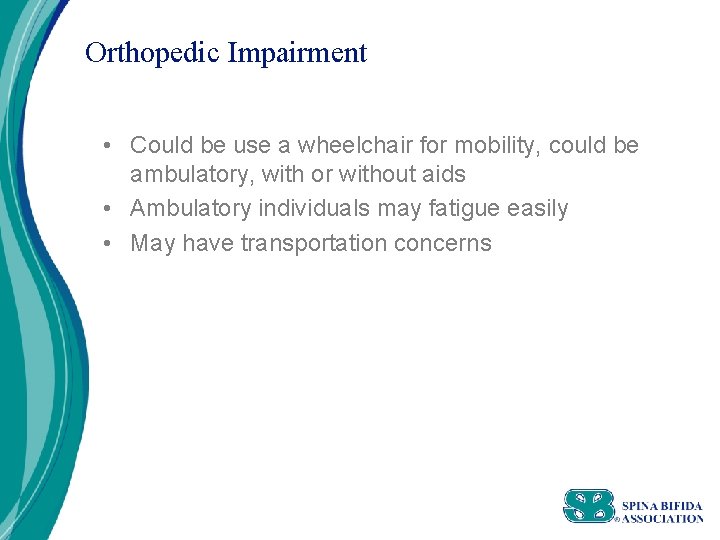 Orthopedic Impairment

• Could be use a wheelchair for mobility, could be ambulatory, with or without aids
• Ambulatory individuals may fatigue easily
• May have transportation concerns

SB SPINA BIFIDA ASSOCIATION